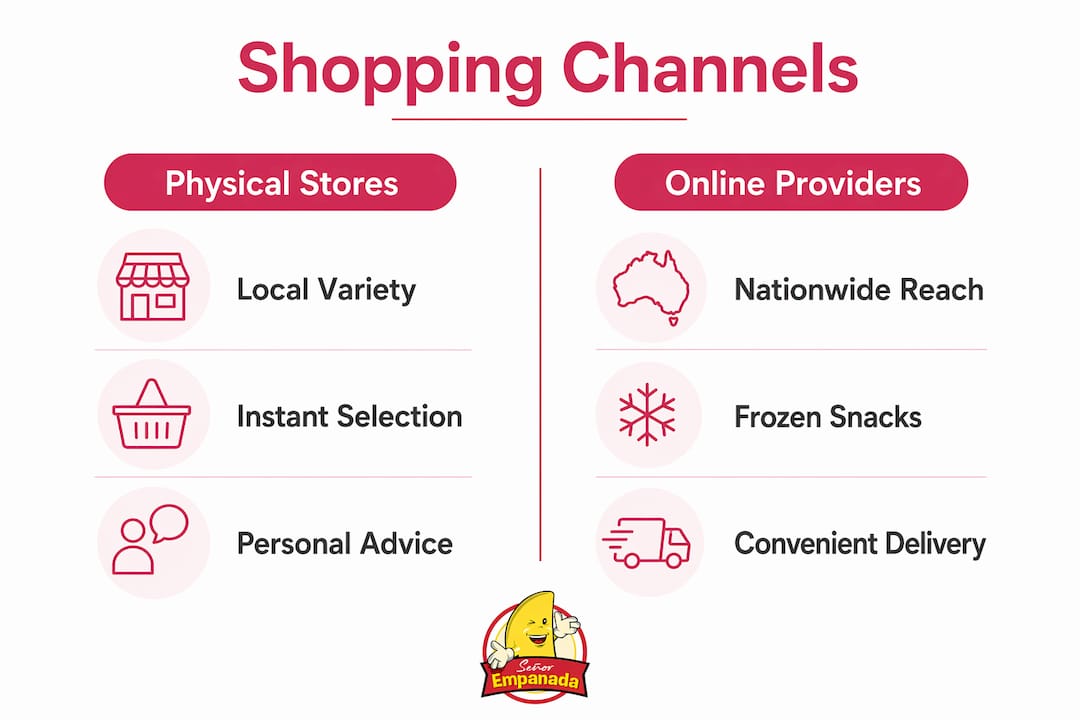 Shopping Channels

Physical Stores

Local Variety

Instant Selection

Personal Advice

Online Providers

Nationwide Reach

Frozen Snacks

Convenient Delivery

Señor Empanada